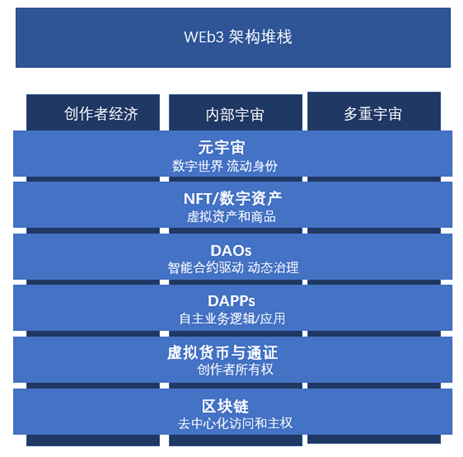 WEb3 架构堆栈

创作者经济

内部宇宙

多重宇宙

元宇宙
数字世界 流动身份

NFT/数字资产
虚拟资产和商品

DAOs
智能合约驱动 动态治理

DAPPs
自主业务逻辑/应用

虚拟货币与通证
创作者所有权

区块链
去中心化访问和主权